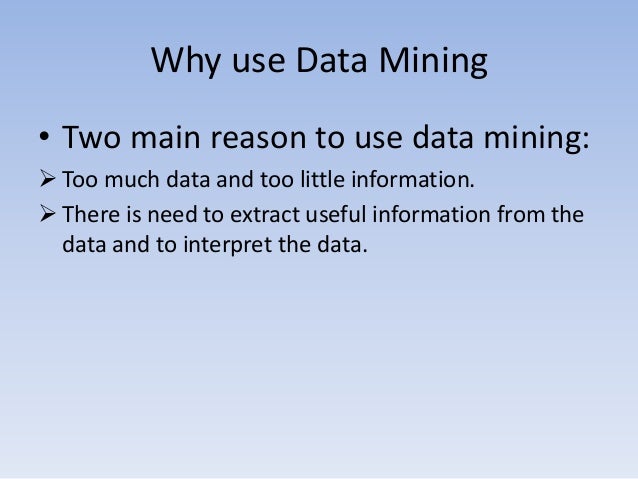 Why use Data Mining

• Two main reason to use data mining:

➢ Too much data and too little information.

➢ There is need to extract useful information from the data and to interpret the data.